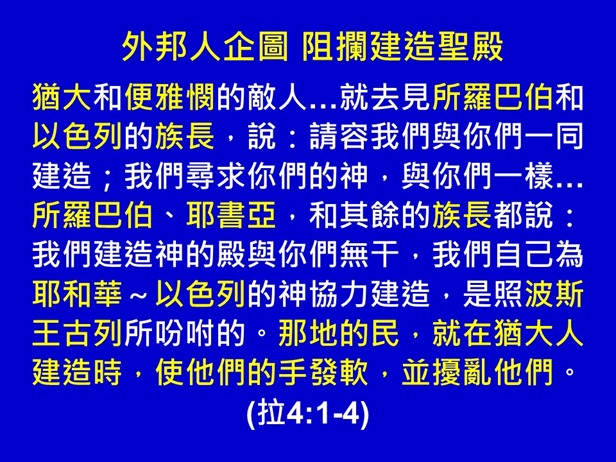 外邦人企圖 阻攔建造聖殿

猶大和便雅憫的敵人…就去見所羅巴伯和以色列的族長，說：請容我們與你們一同建造；我們尋求你們的神，與你們一樣…所羅巴伯、耶書亞，和其餘的族長都說：我們建造神的殿與你們無干，我們自己為耶和華～以色列的神協力建造，是照波斯王古列所吩咐的。那地的民，就在猶大人建造時，使他們的手發軟，並擾亂他們。
(拉4:1-4)